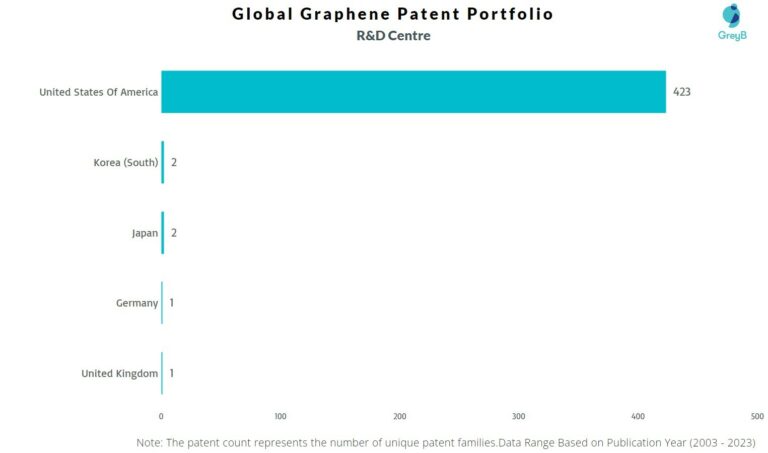 Global Graphene Patent Portfolio
R&D Centre

GreyB

United States Of America 423

Korea (South) 2

Japan 2

Germany 1

United Kingdom 1

0 100 200 300 400 500

Note: The patent count represents the number of unique patent families.Data Range Based on Publication Year (2003 - 2023)